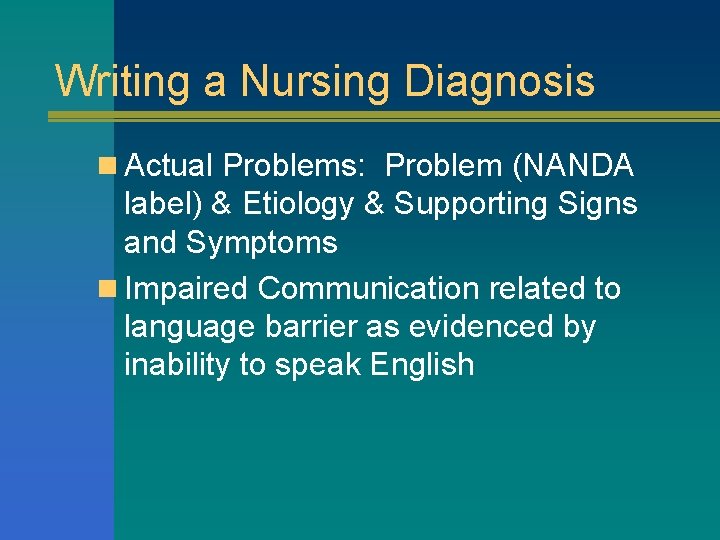 Writing a Nursing Diagnosis

Actual Problems: Problem (NANDA label) & Etiology & Supporting Signs and Symptoms

Impaired Communication related to language barrier as evidenced by inability to speak English